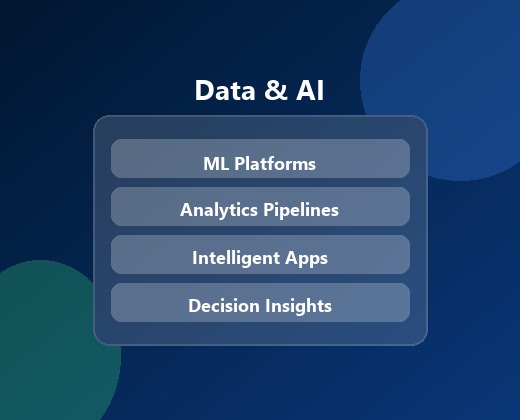 Data & AI

ML Platforms

Analytics Pipelines

Intelligent Apps

Decision Insights